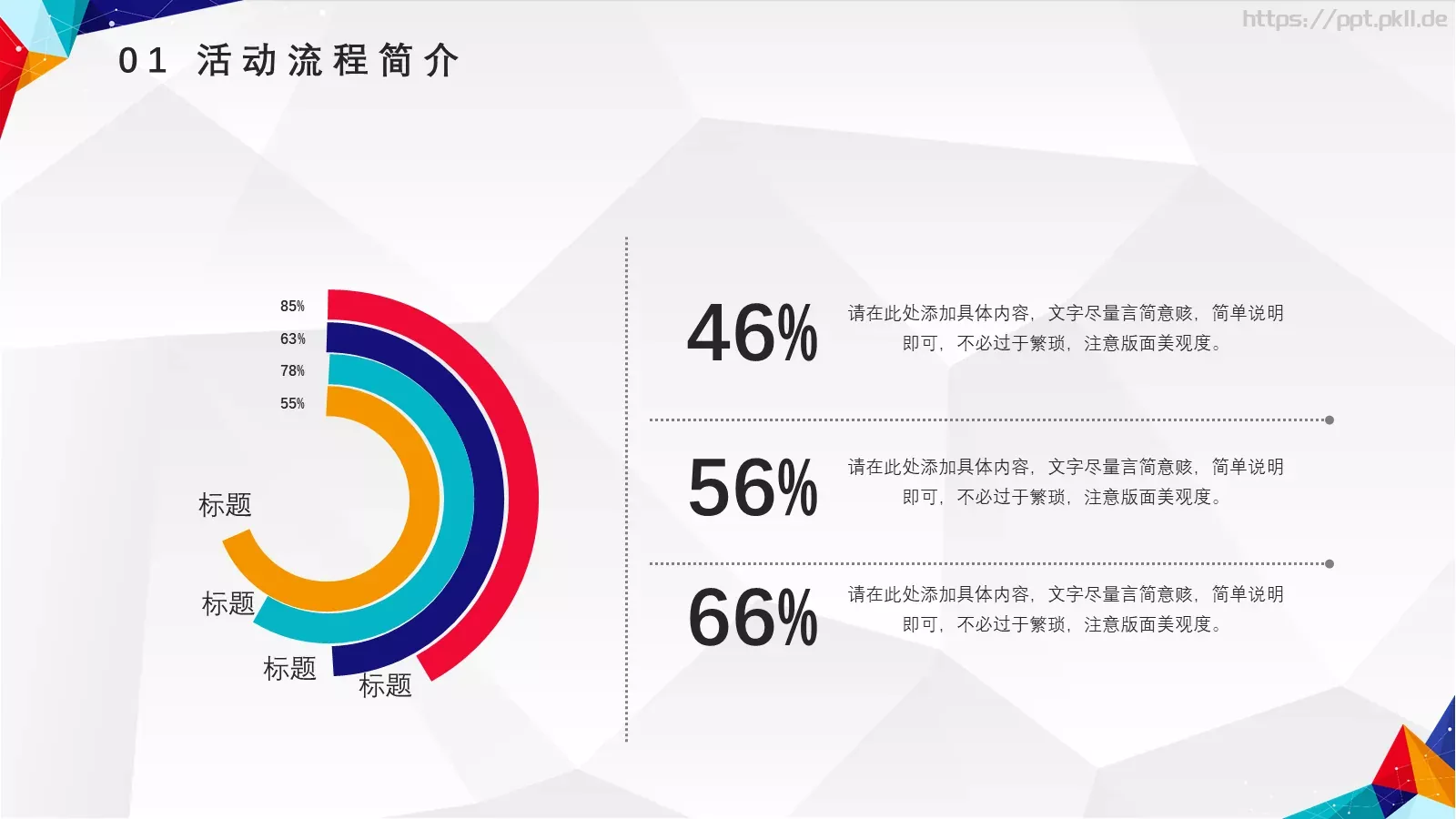 https://ppt.pkll.de

01 活动流程简介

85%
63%
78%
55%

标题
标题
标题
标题

46%
请在此处添加具体内容，文字尽量言简意赅，简单说明即可，不必过于繁琐，注意版面美观度。

56%
请在此处添加具体内容，文字尽量言简意赅，简单说明即可，不必过于繁琐，注意版面美观度。

66%
请在此处添加具体内容，文字尽量言简意赅，简单说明即可，不必过于繁琐，注意版面美观度。